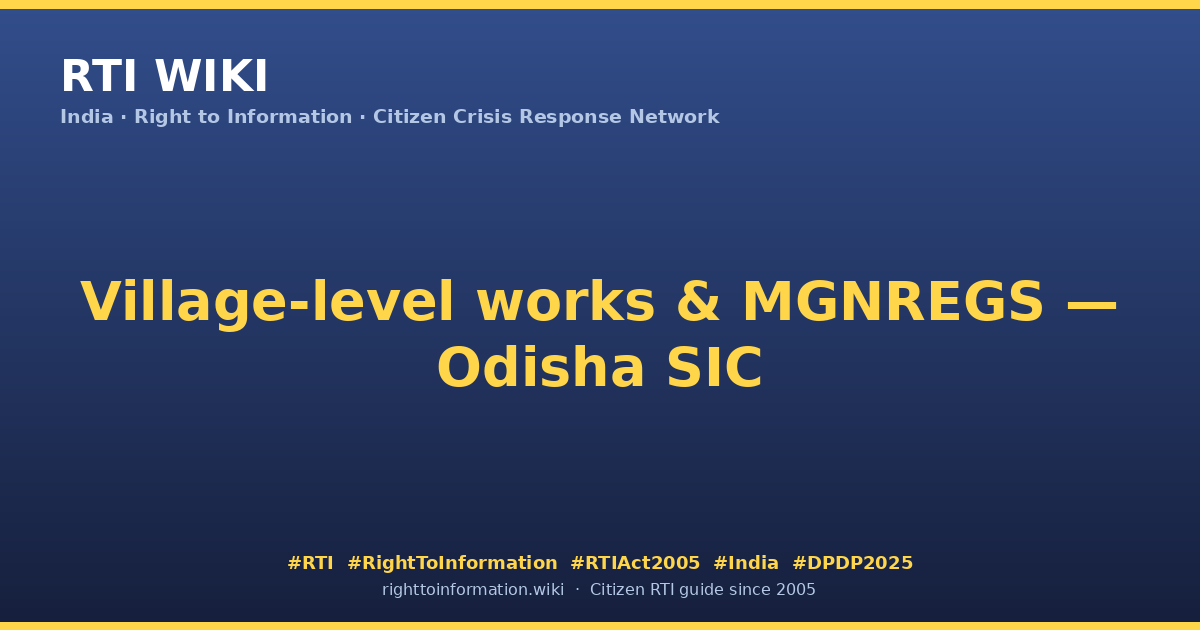 RTI WIKI
India · Right to Information · Citizen Crisis Response Network

Village-level works & MGNREGS — Odisha SIC

#RTI #RightToInformation #RTIAct2005 #India #DPDP2025
righttoinformation.wiki · Citizen RTI guide since 2005